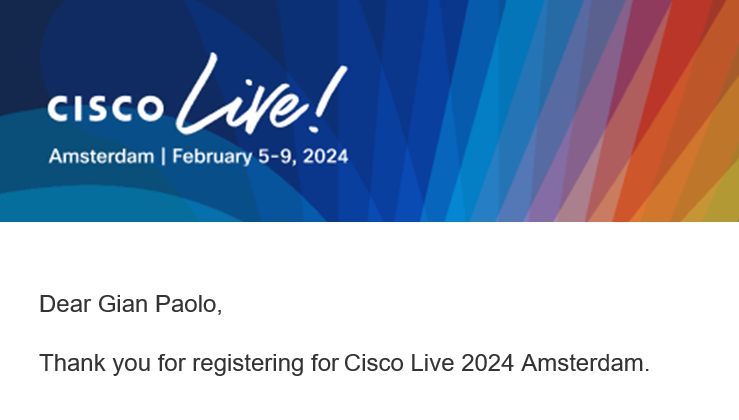 CISCO Live!
Amsterdam | February 5-9, 2024

Dear Gian Paolo,

Thank you for registering for Cisco Live 2024 Amsterdam.